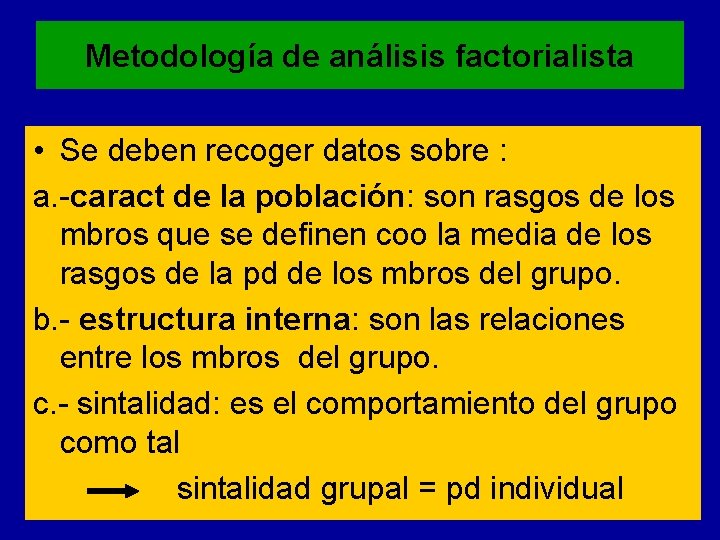 Metodología de análisis factorialista

• Se deben recoger datos sobre :

a.-caract de la población: son rasgos de los mbros que se definen coo la media de los rasgos de la pd de los mbros del grupo.

b.- estructura interna: son las relaciones entre los mbros del grupo.

c.- sintalidad: es el comportamiento del grupo como tal

sintalidad grupal = pd individual